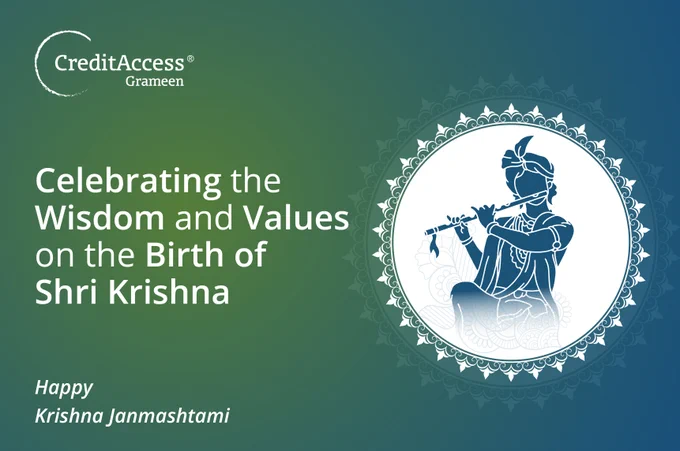 CreditAccess®
Grameen

Celebrating the Wisdom and Values on the Birth of Shri Krishna

Happy
Krishna Janmashtami